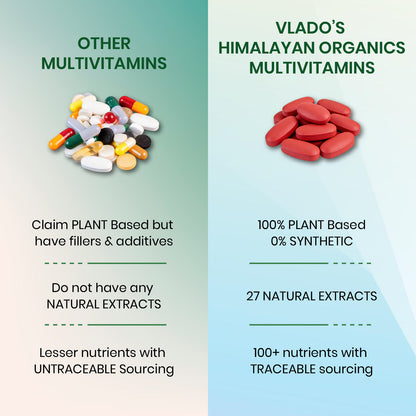 OTHER MULTIVITAMINS

Claim PLANT Based but have fillers & additives

Do not have any NATURAL EXTRACTS

Lesser nutrients with UNTRACEABLE Sourcing

VLADO'S HIMALAYAN ORGANICS MULTIVITAMINS

100% PLANT Based 0% SYNTHETIC

27 NATURAL EXTRACTS

100+ nutrients with TRACEABLE sourcing